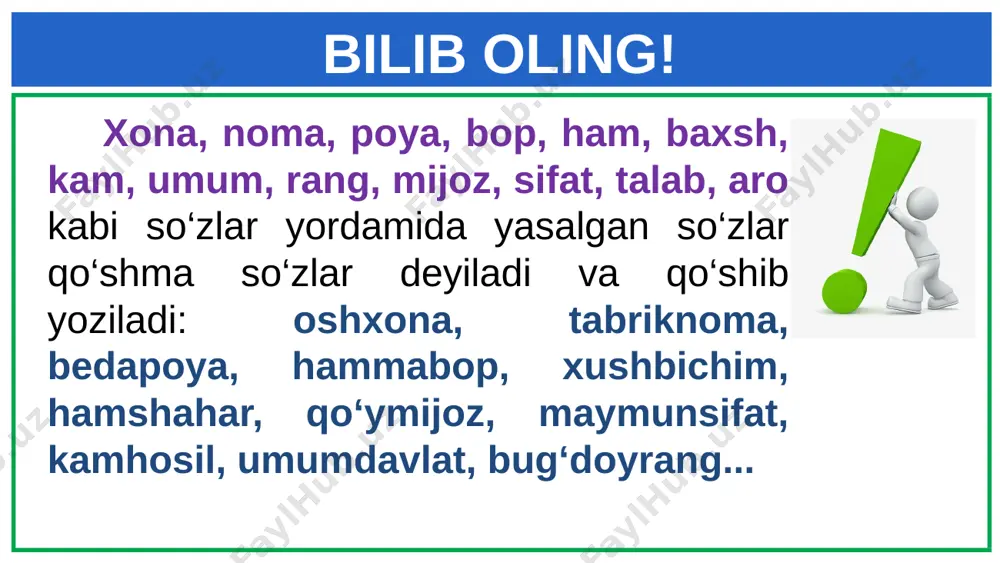 BILIB OLING!

Xona, noma, poya, bop, ham, baxsh, kam, umum, rang, mijoz, sifat, talab, aro kabi so‘zlar yordamida yasalgan so‘zlar qo‘shma so‘zlar deyiladi va qo‘shib yoziladi: oshxona, tabriknoma, bedapoya, hammabop, xushbichim, hamshahar, qo‘ymijoz, maymunsifat, kamhosil, umumdavlat, bug‘doyrang...

FaylHub.uz